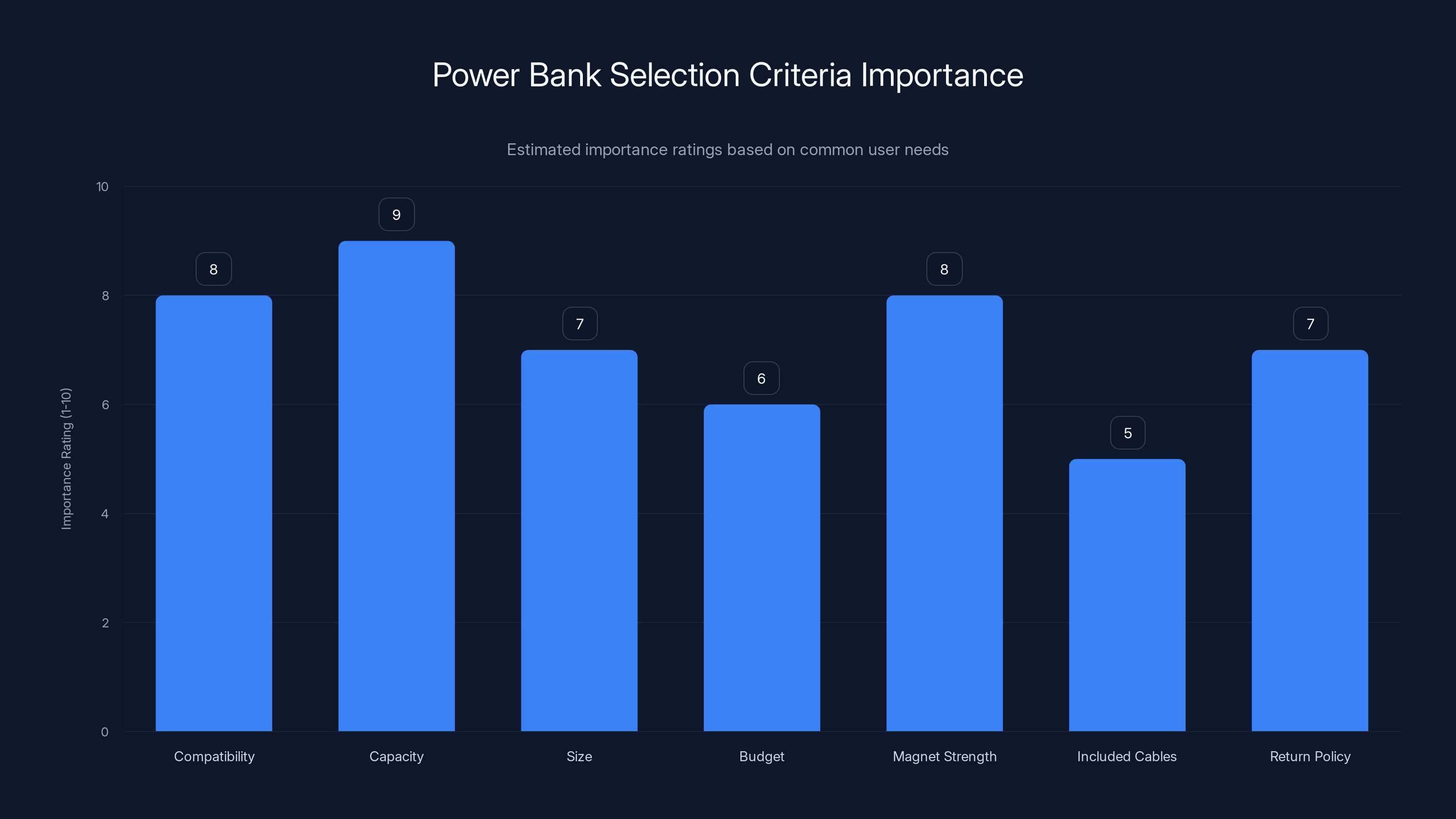 Power Bank Selection Criteria Importance

Estimated importance ratings based on common user needs

Importance Rating (1-10)

10
8
6
4
2
0

8
9
7
6
8
5
7

Compatibility
Capacity
Size
Budget
Magnet Strength
Included Cables
Return Policy